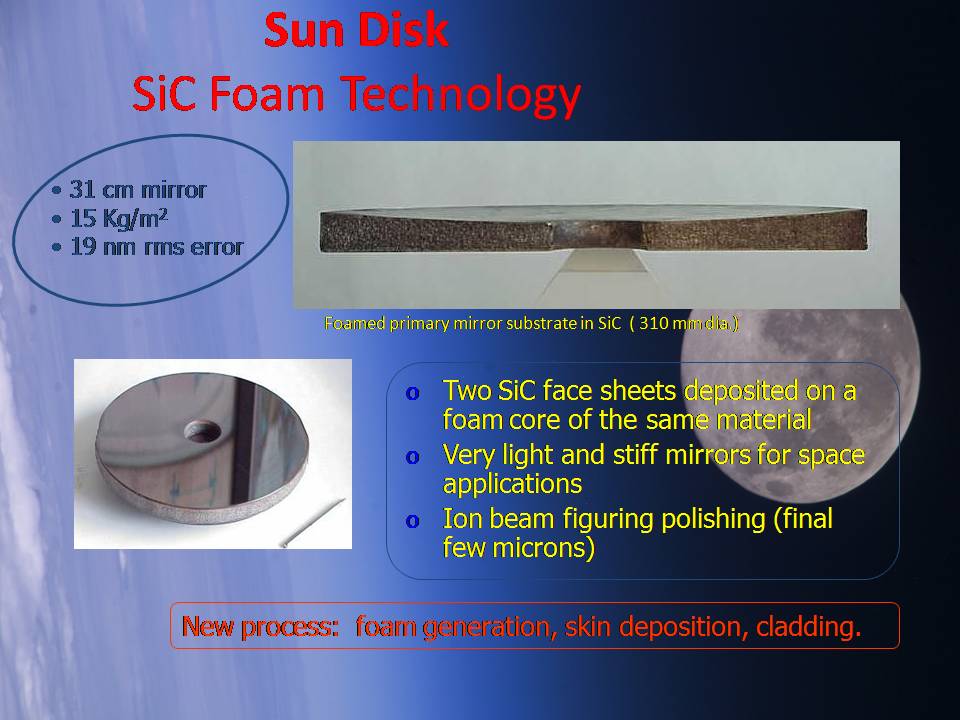 Sun Disk
SiC Foam Technology

• 31 cm mirror
• 15 Kg/m$^2$
• 19 nm rms error

Foamed primary mirror substrate in SiC ( 310 mm dia.)

o Two SiC face sheets deposited on a foam core of the same material
o Very light and stiff mirrors for space applications
o Ion beam figuring polishing (final few microns)

New process: foam generation, skin deposition, cladding.